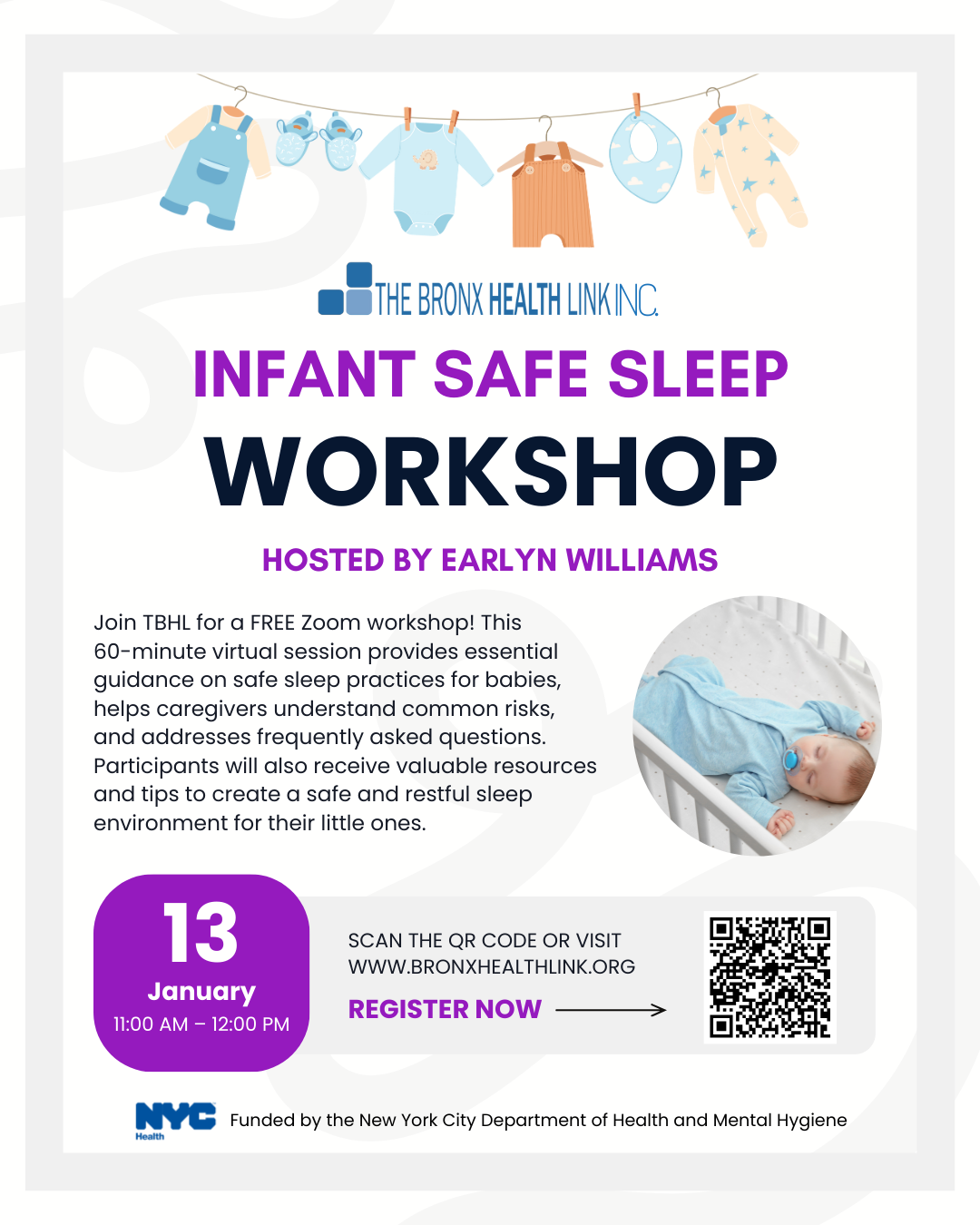 THE BRONX HEALTH LINK INC.

INFANT SAFE SLEEP

WORKSHOP

HOSTED BY EARLYN WILLIAMS

Join TBHL for a FREE Zoom workshop! This 60-minute virtual session provides essential guidance on safe sleep practices for babies, helps caregivers understand common risks, and addresses frequently asked questions. Participants will also receive valuable resources and tips to create a safe and restful sleep environment for their little ones.

13
January
11:00 AM – 12:00 PM

SCAN THE QR CODE OR VISIT WWW.BRONXHEALTHLINK.ORG

REGISTER NOW

NYC Health

Funded by the New York City Department of Health and Mental Hygiene